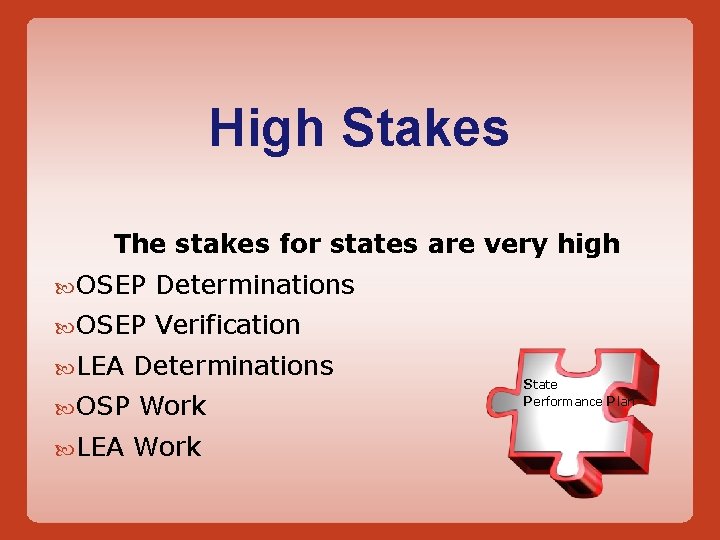 High Stakes

The stakes for states are very high

OSEP Determinations

OSEP Verification

LEA Determinations

OSP Work

LEA Work

State Performance Plan